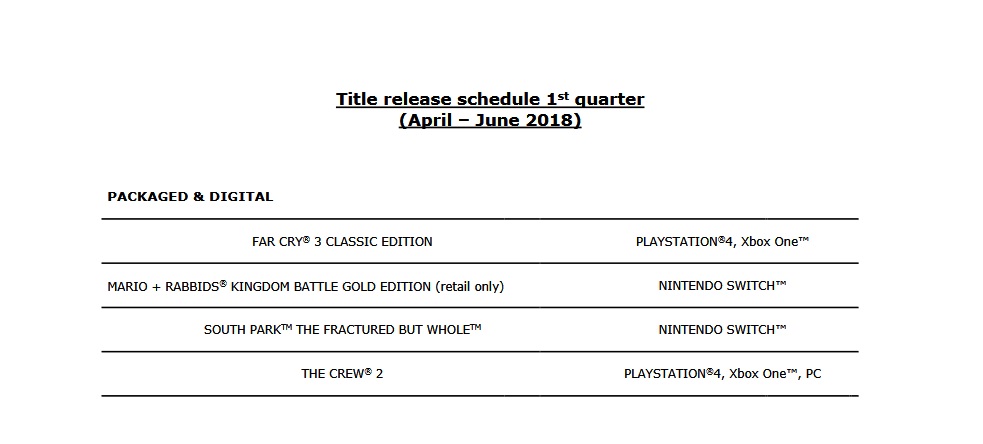 Title release schedule 1st quarter
(April – June 2018)

PACKAGED & DIGITAL

| FAR CRY® 3 CLASSIC EDITION | PLAYSTATION®4, Xbox One™ |
|---|---|
| MARIO + RABBIDS® KINGDOM BATTLE GOLD EDITION (retail only) | NINTENDO SWITCH™ |
| SOUTH PARK™ THE FRACTURED BUT WHOLE™ | NINTENDO SWITCH™ |
| THE CREW® 2 | PLAYSTATION®4, Xbox One™, PC |